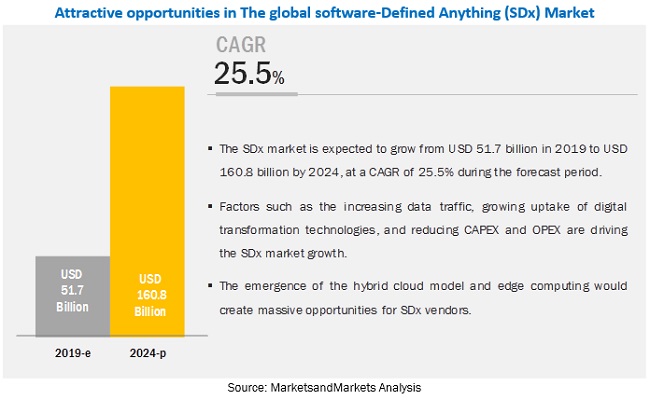 Attractive opportunities in The global software-Defined Anything (SDx) Market

CAGR
25.5%

USD 51.7 Billion

USD 160.8 Billion

2019-e

2024-p

▪ The SDx market is expected to grow from USD 51.7 billion in 2019 to USD 160.8 billion by 2024, at a CAGR of 25.5% during the forecast period.

▪ Factors such as the increasing data traffic, growing uptake of digital transformation technologies, and reducing CAPEX and OPEX are driving the SDx market growth.

▪ The emergence of the hybrid cloud model and edge computing would create massive opportunities for SDx vendors.

Source: MarketsandMarkets Analysis